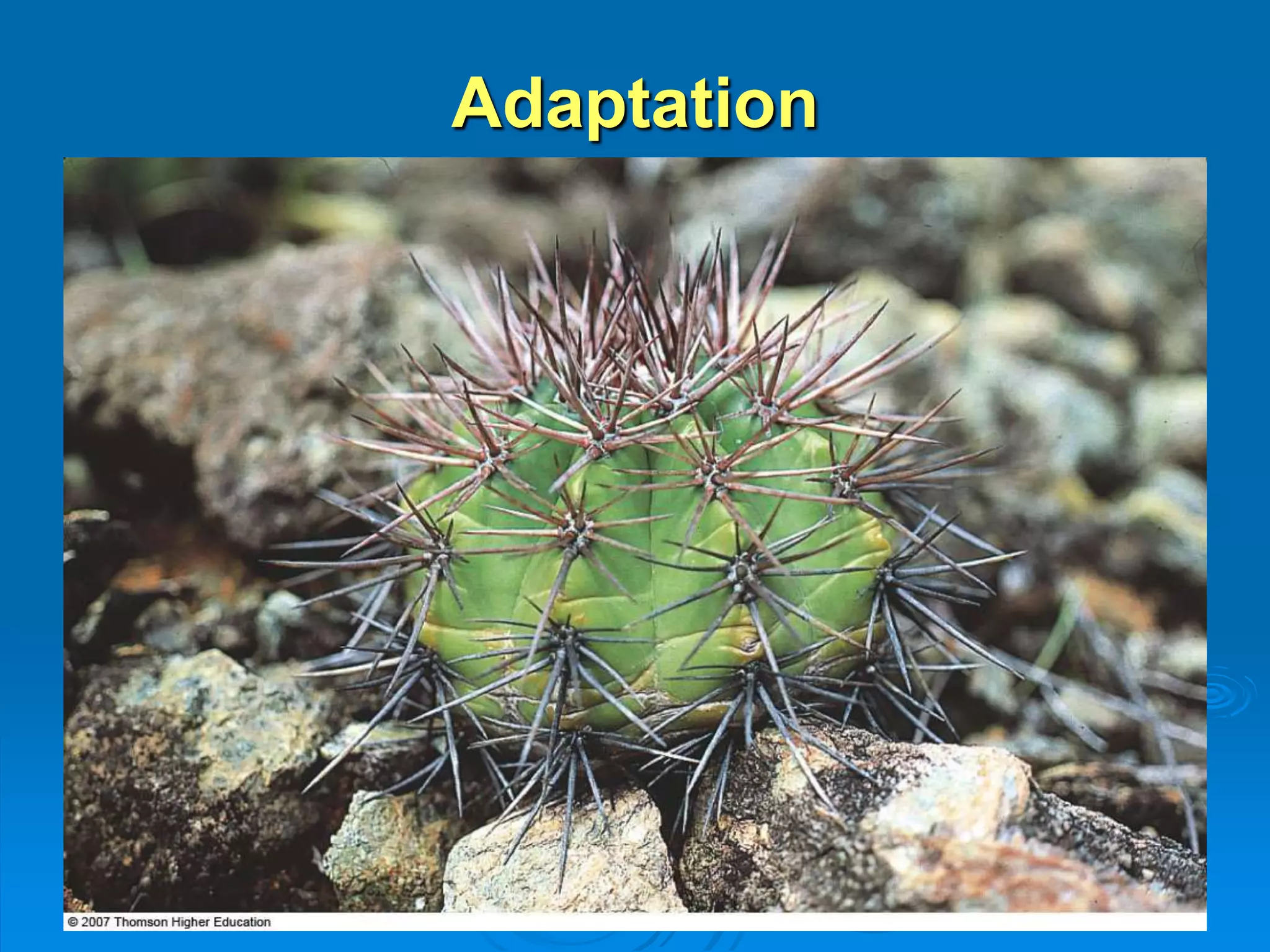 Adaptation

© 2007 Thomson Higher Education